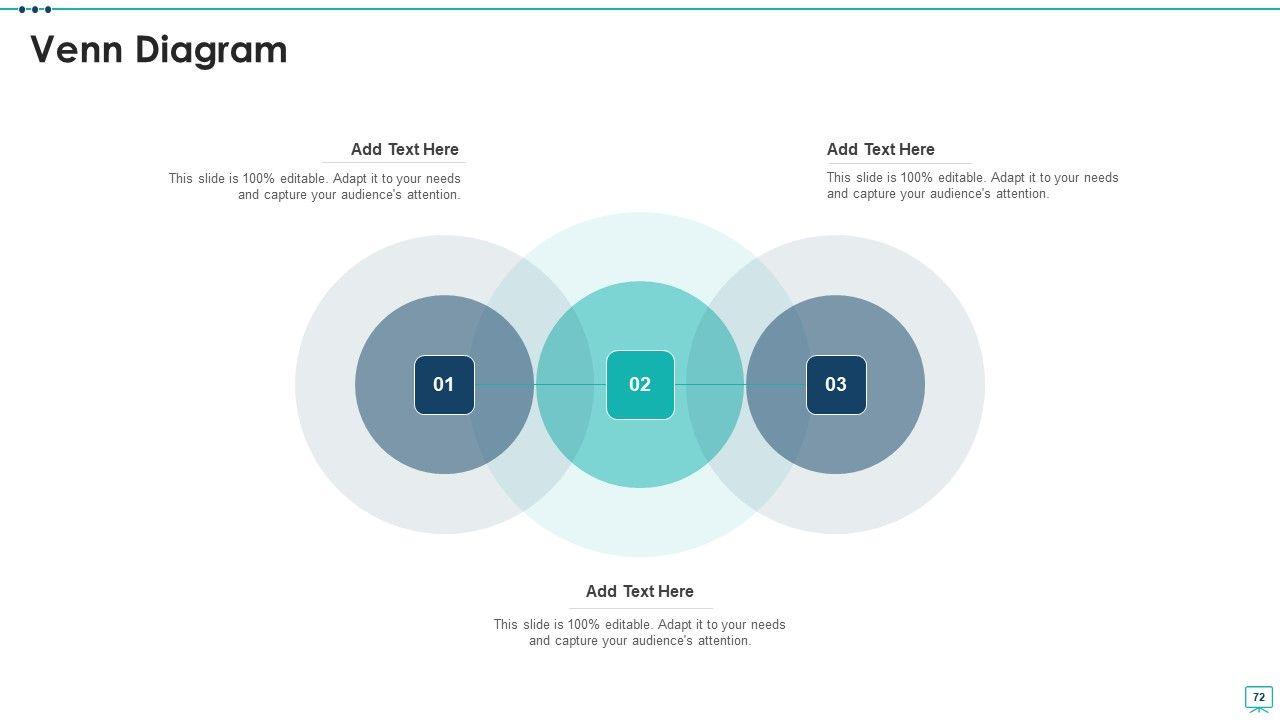 Venn Diagram

Add Text Here

This slide is 100% editable. Adapt it to your needs and capture your audience's attention.

Add Text Here

This slide is 100% editable. Adapt it to your needs and capture your audience's attention.

01

02

03

Add Text Here

This slide is 100% editable. Adapt it to your needs and capture your audience's attention.

72